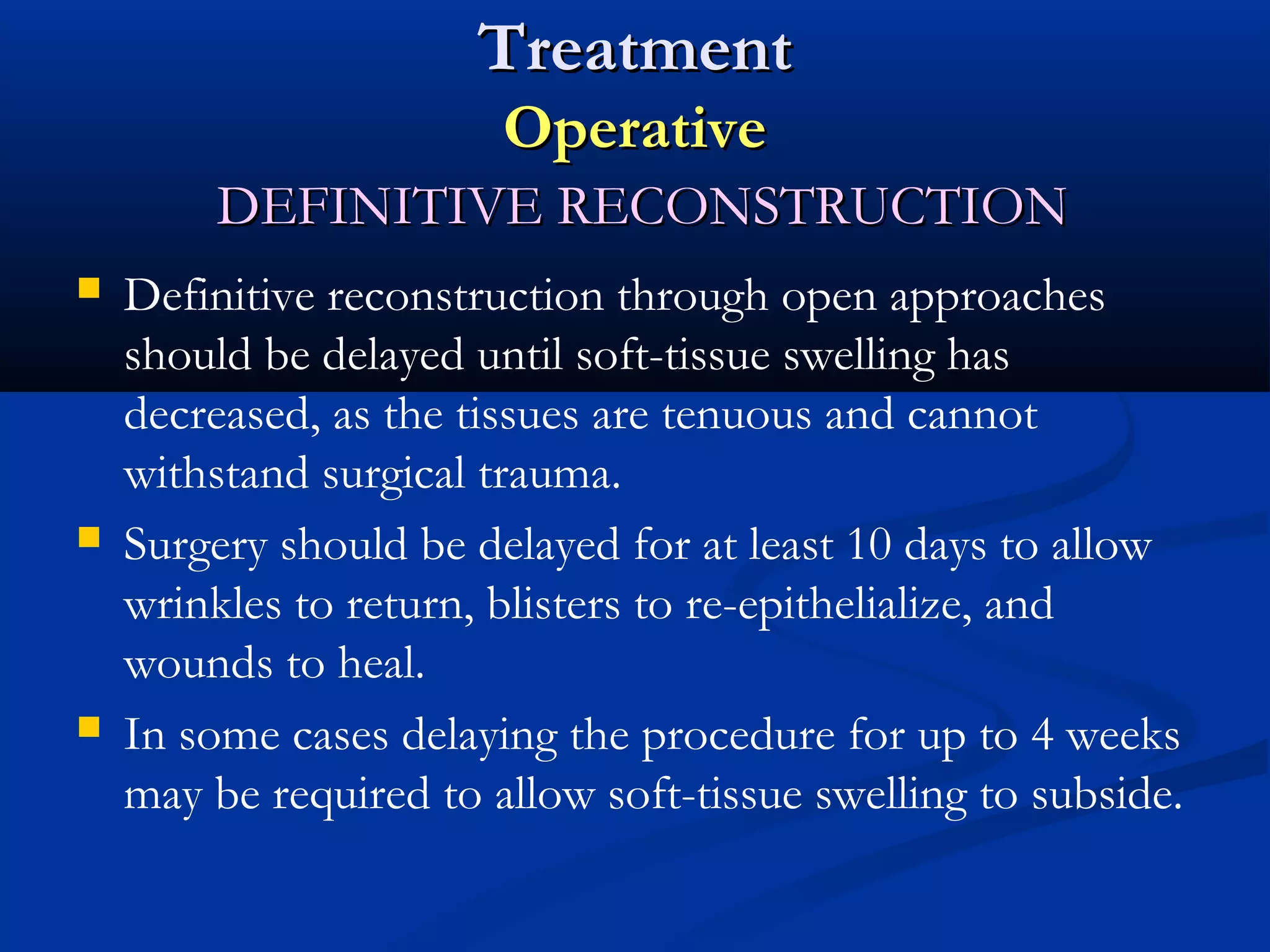 Treatment
Operative
DEFINITIVE RECONSTRUCTION

- Definitive reconstruction through open approaches should be delayed until soft-tissue swelling has decreased, as the tissues are tenuous and cannot withstand surgical trauma.
- Surgery should be delayed for at least 10 days to allow wrinkles to return, blisters to re-epithelialize, and wounds to heal.
- In some cases delaying the procedure for up to 4 weeks may be required to allow soft-tissue swelling to subside.